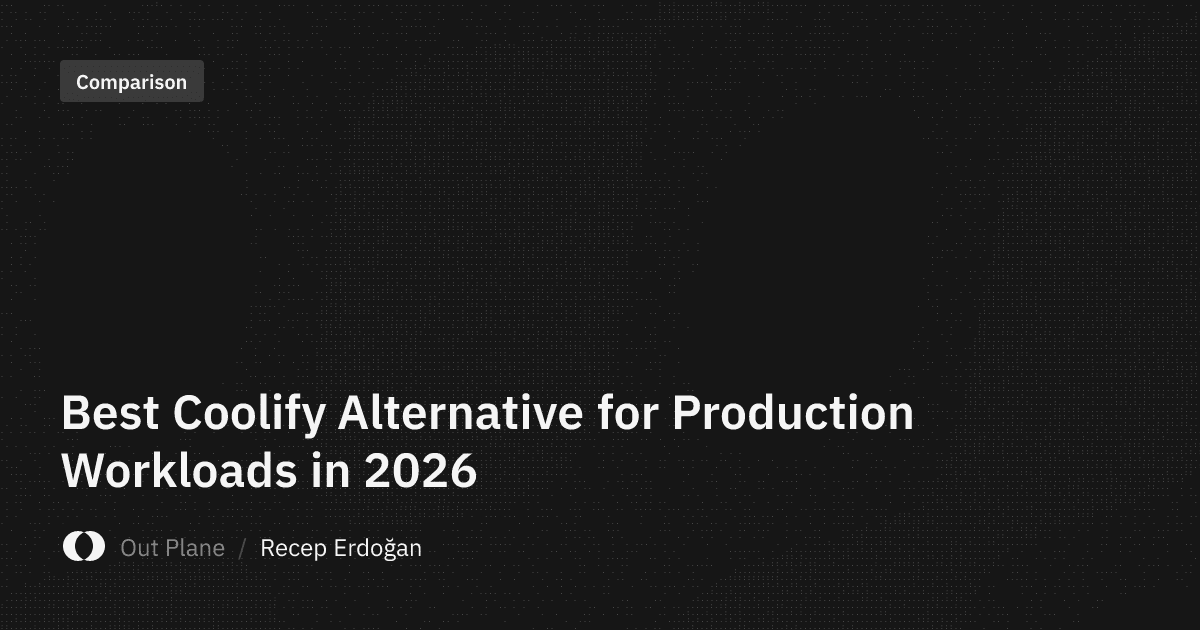 Comparison

Best Coolify Alternative for Production Workloads in 2026

Out Plane / Recep Erdoğan